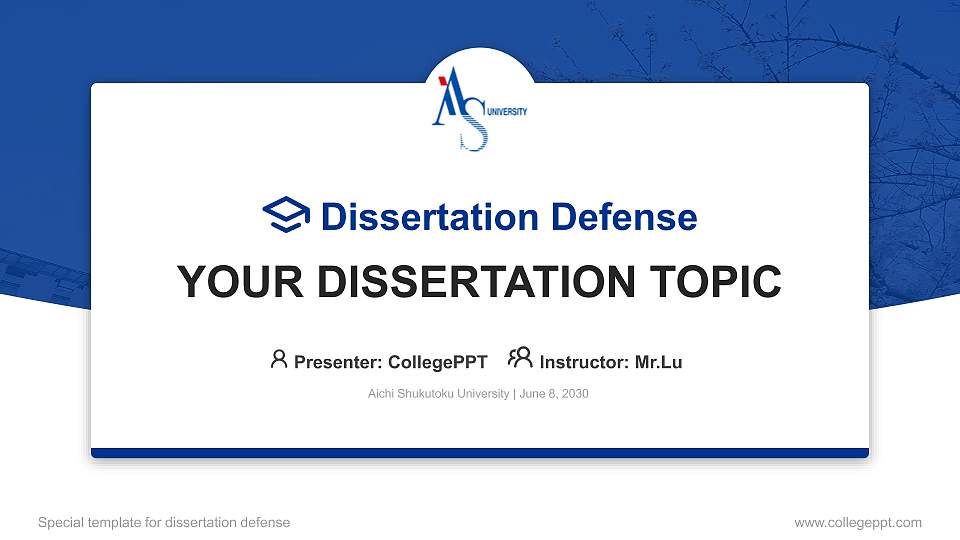 AS UNIVERSITY

Dissertation Defense

YOUR DISSERTATION TOPIC

Presenter: CollegePPT Instructor: Mr.Lu

Aichi Shukutoku University | June 8, 2030

Special template for dissertation defense

www.collegeppt.com